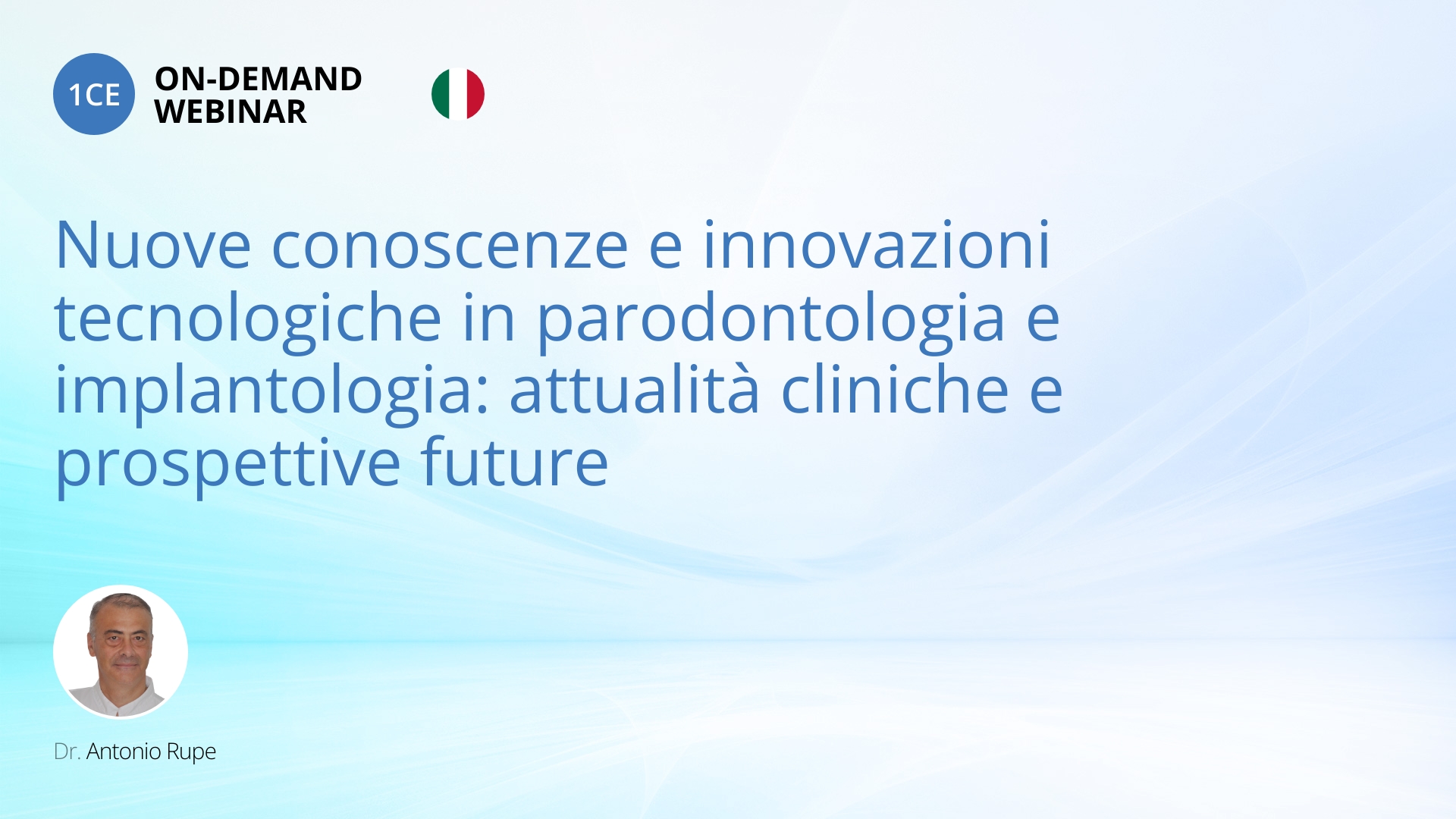 1CE ON-DEMAND WEBINAR

Nuove conoscenze e innovazioni tecnologiche in parodontologia e implantologia: attualità cliniche e prospettive future

Dr. Antonio Rupe